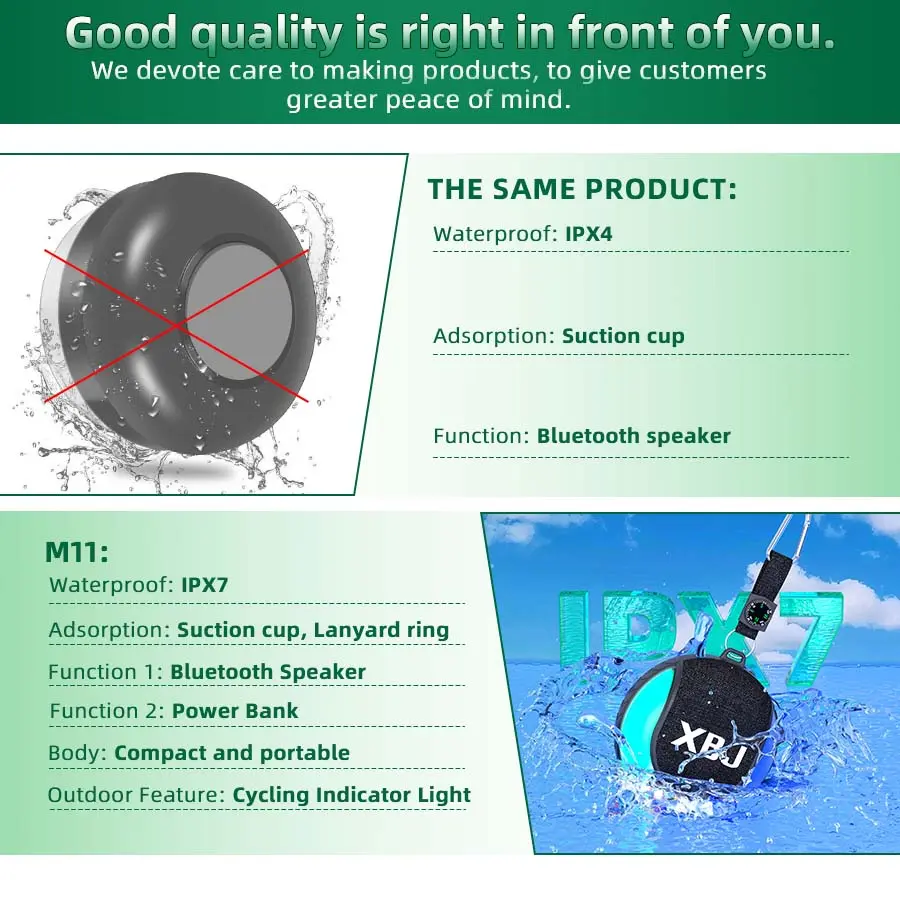 Good quality is right in front of you.
We devote care to making products, to give customers greater peace of mind.

THE SAME PRODUCT:
Waterproof: IPX4
Adsorption: Suction cup
Function: Bluetooth speaker

M11:
Waterproof: IPX7
Adsorption: Suction cup, Lanyard ring
Function 1: Bluetooth Speaker
Function 2: Power Bank
Body: Compact and portable
Outdoor Feature: Cycling Indicator Light

IPX7
XBJ